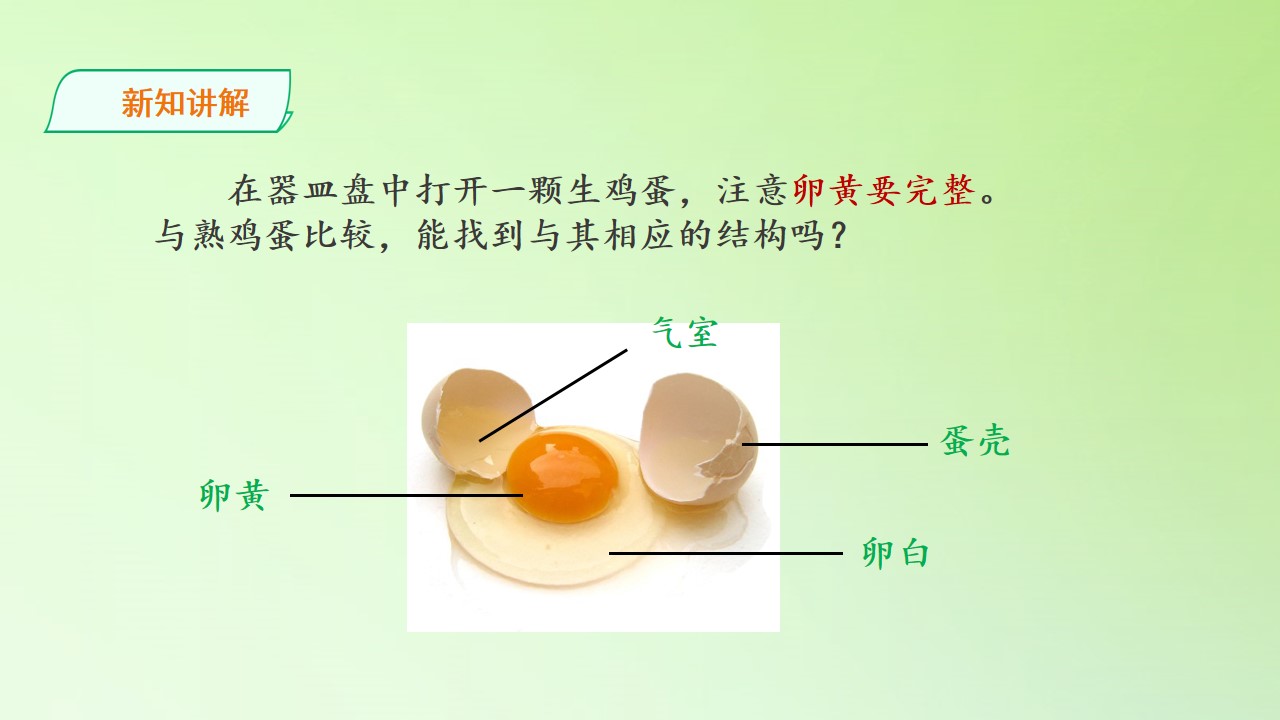 新知讲解

在器皿盘中打开一颗生鸡蛋，注意卵黄要完整。与熟鸡蛋比较，能找到与其相应的结构吗？

气室

蛋壳

卵黄

卵白